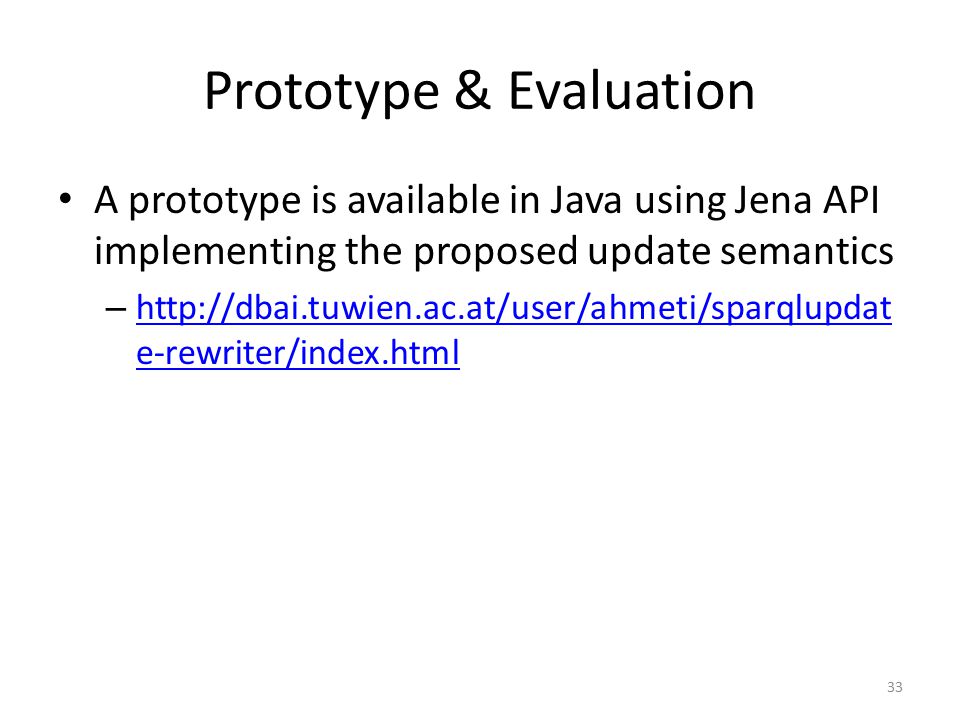 Prototype & Evaluation

• A prototype is available in Java using Jena API implementing the proposed update semantics

– http://dbai.tuwien.ac.at/user/ahmeti/sparqlupdate-rewriter/index.html

33